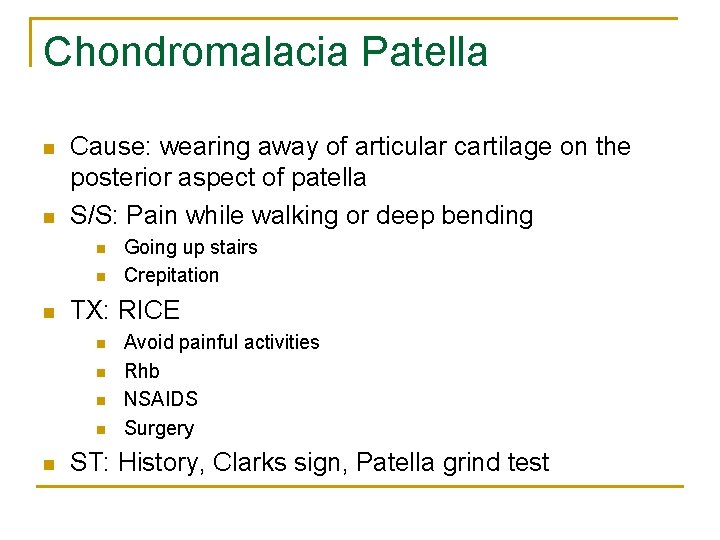 Chondromalacia Patella

- Cause: wearing away of articular cartilage on the posterior aspect of patella
- S/S: Pain while walking or deep bending
  - Going up stairs
  - Crepitation
- TX: RICE
  - Avoid painful activities
  - Rhb
  - NSAIDS
  - Surgery
- ST: History, Clarks sign, Patella grind test